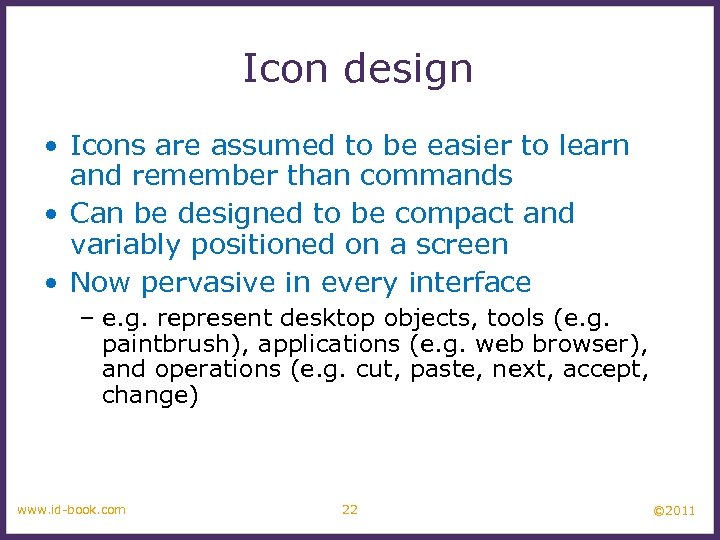 Icon design

• Icons are assumed to be easier to learn and remember than commands
• Can be designed to be compact and variably positioned on a screen
• Now pervasive in every interface
  – e.g. represent desktop objects, tools (e.g. paintbrush), applications (e.g. web browser), and operations (e.g. cut, paste, next, accept, change)

www.id-book.com 22 ©2011